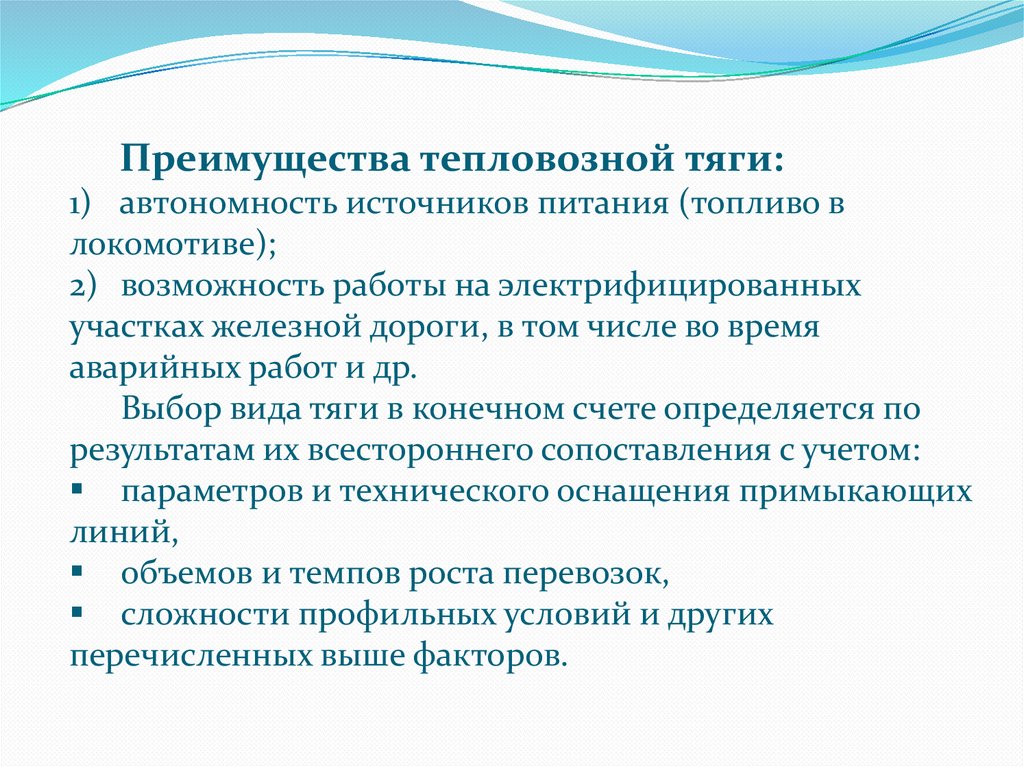 Преимущества тепловозной тяги:
1) автономность источников питания (топливо в локомотиве);
2) возможность работы на электрифицированных участках железной дороги, в том числе во время аварийных работ и др.

Выбор вида тяги в конечном счете определяется по результатам их всестороннего сопоставления с учетом:
▪ параметров и технического оснащения примыкающих линий,
▪ объемов и темпов роста перевозок,
▪ сложности профильных условий и других перечисленных выше факторов.